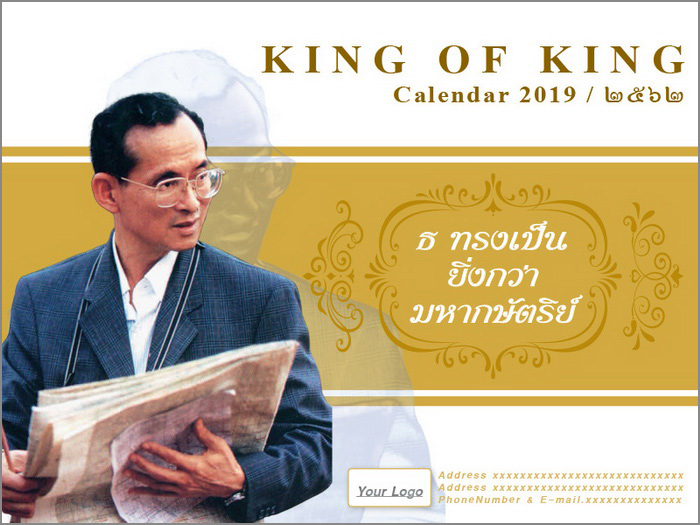 KING OF KING
Calendar 2019 / ๒๕๖๒

ธ ทรงเป็น
ยิ่งกว่า
มหากษัตริย์

Your Logo

Address xxxxxxxxxxxxxxxxxxxxxxxxxxxxx
Address xxxxxxxxxxxxxxxxxxxxxxxxxxxxx
PhoneNumber & E-mail.xxxxxxxxxxxxxx